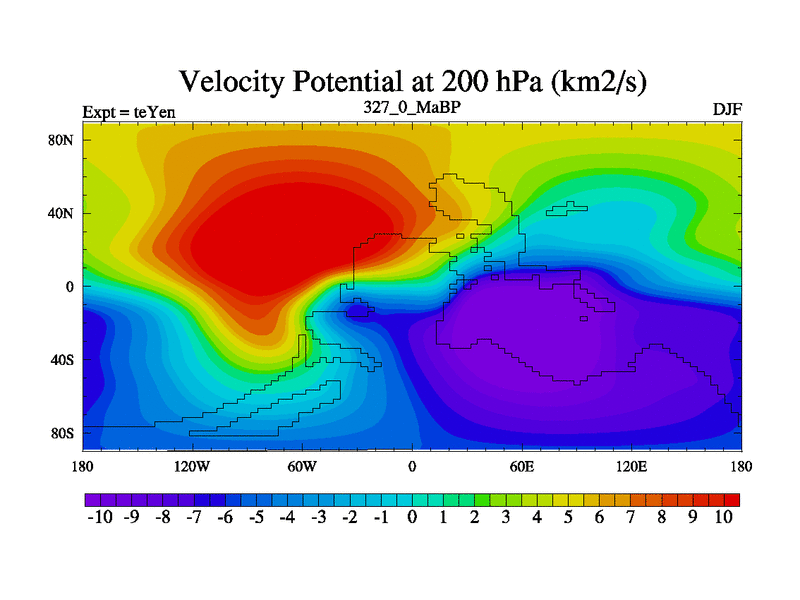 Velocity Potential at 200 hPa (km2/s)

Expt = teYen

327_0_MaBP

DJF

80N
40N
0
40S
80S

180
120W
60W
0
60E
120E
180

-10 -9 -8 -7 -6 -5 -4 -3 -2 -1 0 1 2 3 4 5 6 7 8 9 10